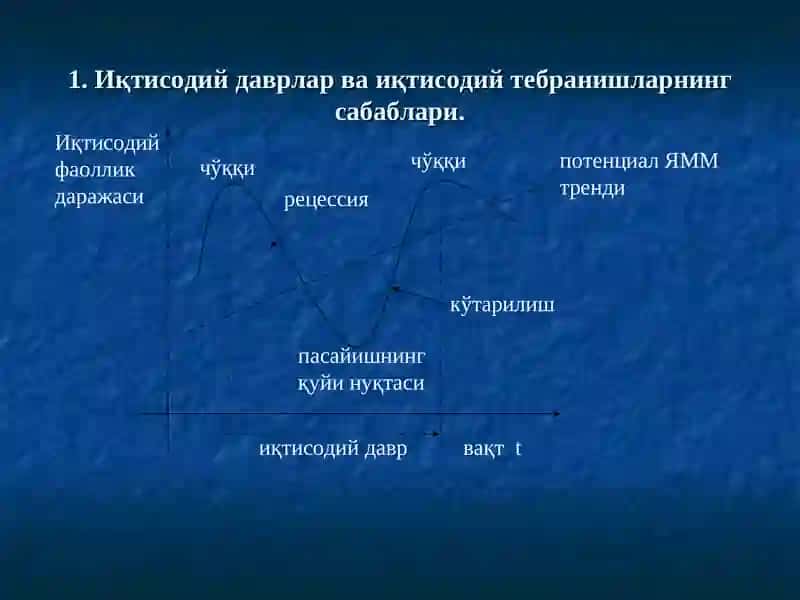 1. Иқтисодий даврлар ва иқтисодий тебранишларнинг сабаблари.

Иқтисодий фаоллик даражаси

чўққи

рецессия

чўққи

потенциал ЯММ тренди

кўтарилиш

пасайишнинг қуйи нуқтаси

иқтисодий давр

вақт t